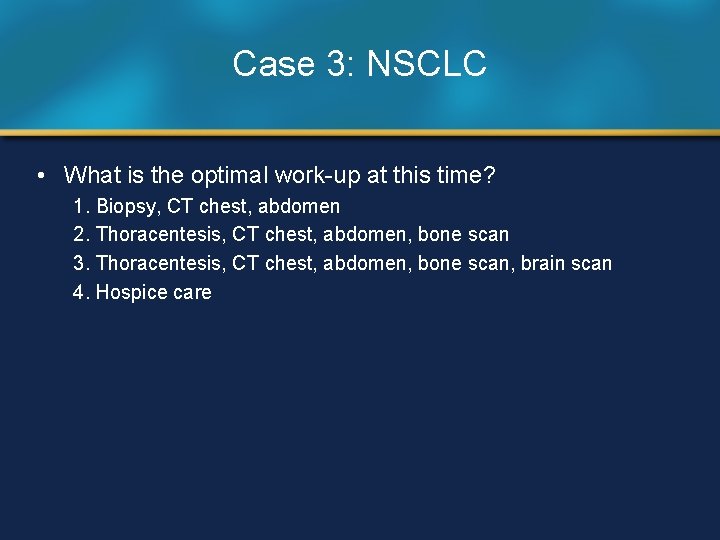 Case 3: NSCLC

• What is the optimal work-up at this time?
1. Biopsy, CT chest, abdomen
2. Thoracentesis, CT chest, abdomen, bone scan
3. Thoracentesis, CT chest, abdomen, bone scan, brain scan
4. Hospice care